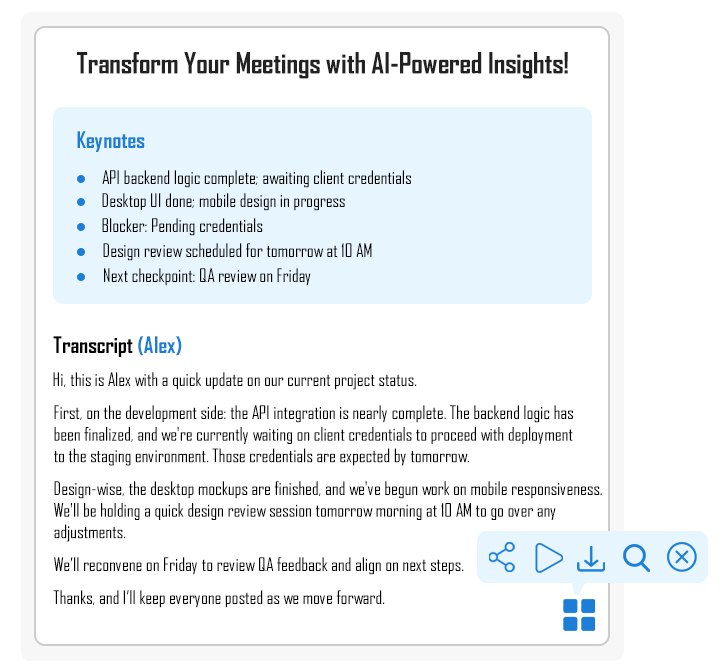 Transform Your Meetings with AI-Powered Insights!

Keynotes

- API backend logic complete; awaiting client credentials
- Desktop UI done; mobile design in progress
- Blocker: Pending credentials
- Design review scheduled for tomorrow at 10 AM
- Next checkpoint: QA review on Friday

Transcript (Alex)

Hi, this is Alex with a quick update on our current project status.

First, on the development side: the API integration is nearly complete. The backend logic has been finalized, and we're currently waiting on client credentials to proceed with deployment to the staging environment. Those credentials are expected by tomorrow.

Design-wise, the desktop mockups are finished, and we've begun work on mobile responsiveness. We'll be holding a quick design review session tomorrow morning at 10 AM to go over any adjustments.

We'll reconvene on Friday to review QA feedback and align on next steps.

Thanks, and I'll keep everyone posted as we move forward.